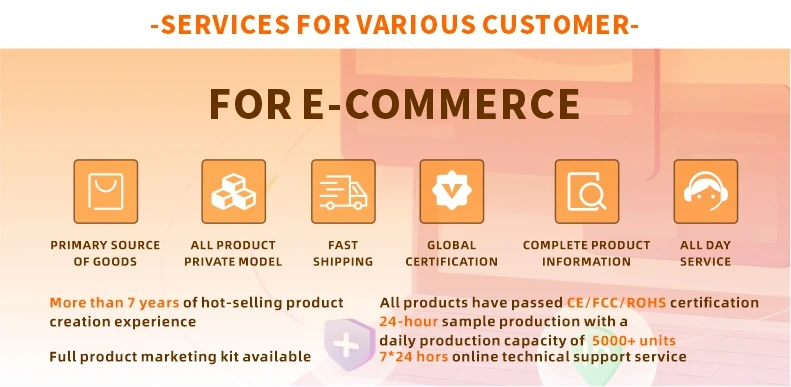 -SERVICES FOR VARIOUS CUSTOMER-

FOR E-COMMERCE

PRIMARY SOURCE OF GOODS

ALL PRODUCT PRIVATE MODEL

FAST SHIPPING

GLOBAL CERTIFICATION

COMPLETE PRODUCT INFORMATION

ALL DAY SERVICE

More than 7 years of hot-selling product creation experience

Full product marketing kit available

All products have passed CE/FCC/ROHS certification
24-hour sample production with a daily production capacity of 5000+ units
7*24 hors online technical support service